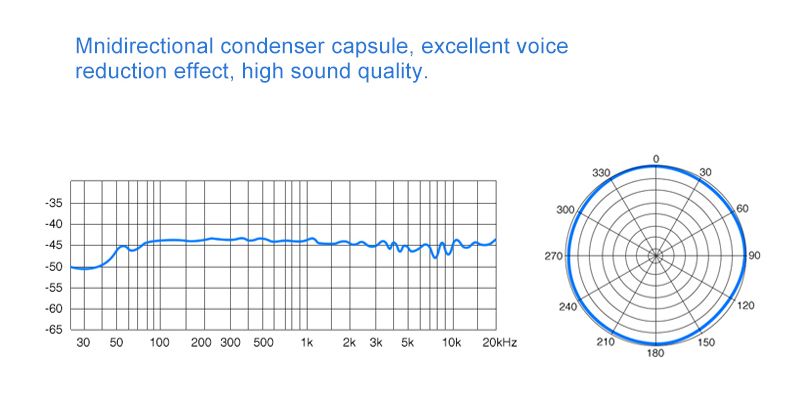 Mnidirectional condenser capsule, excellent voice reduction effect, high sound quality.

-35
-40
-45
-50
-55
-60
-65

30 50 100 200 300 500 1k 2k 3k 5k 10k 20kHz

0
30
60
90
120
150
180
210
240
270
300
330